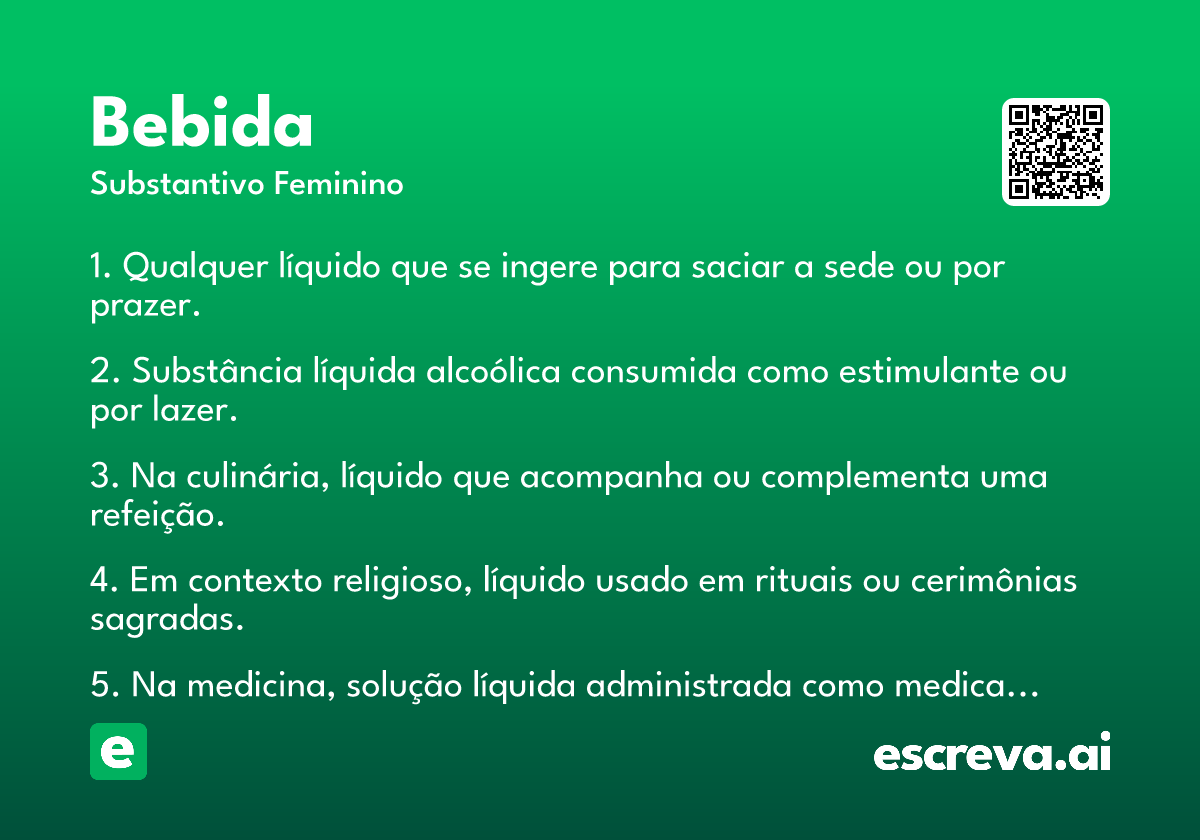 Bebida
Substantivo Feminino

1. Qualquer líquido que se ingere para saciar a sede ou por prazer.

2. Substância líquida alcoólica consumida como estimulante ou por lazer.

3. Na culinária, líquido que acompanha ou complementa uma refeição.

4. Em contexto religioso, líquido usado em rituais ou cerimônias sagradas.

5. Na medicina, solução líquida administrada como medica…

e

escreva.ai